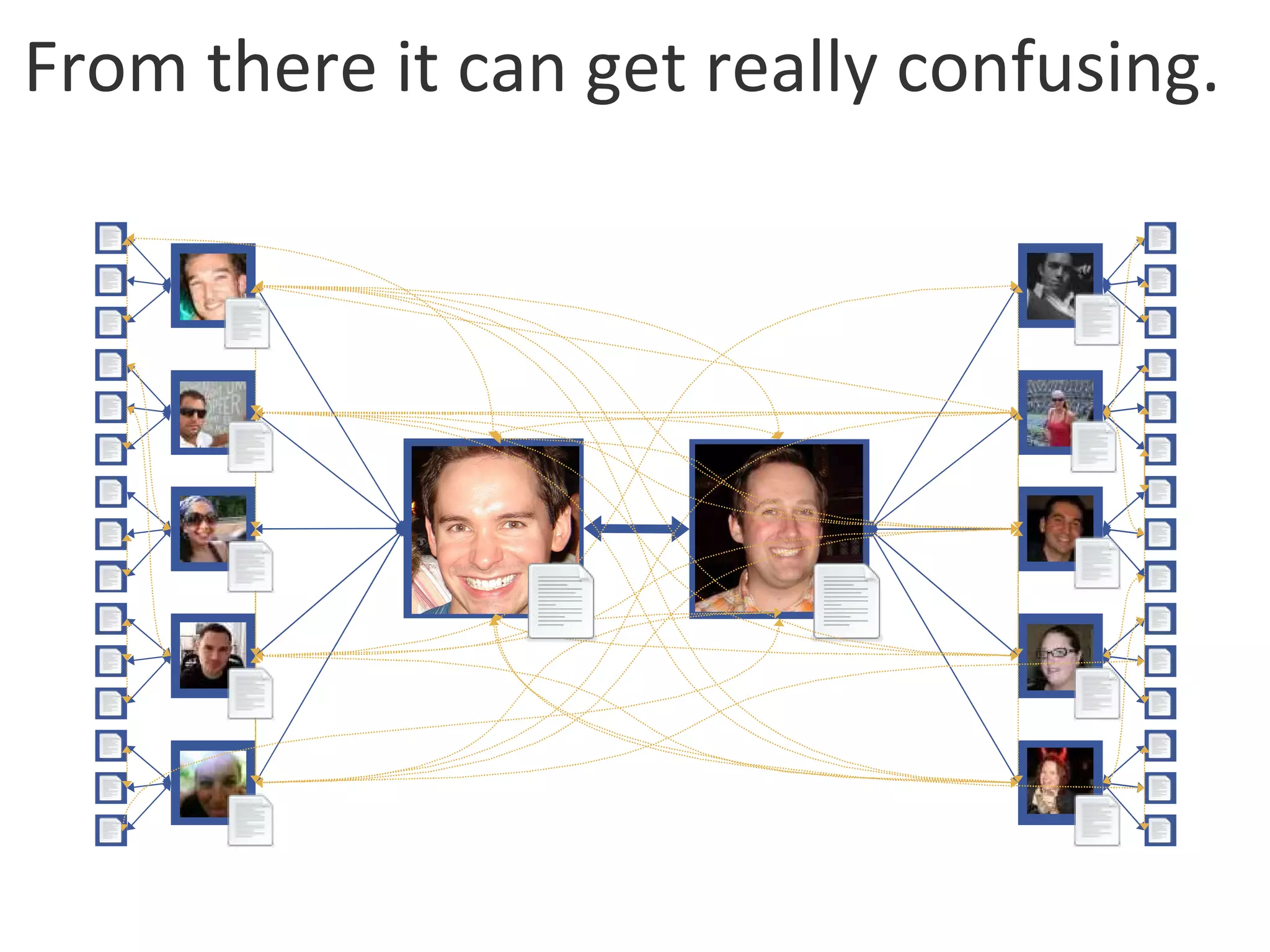 From there it can get really confusing.